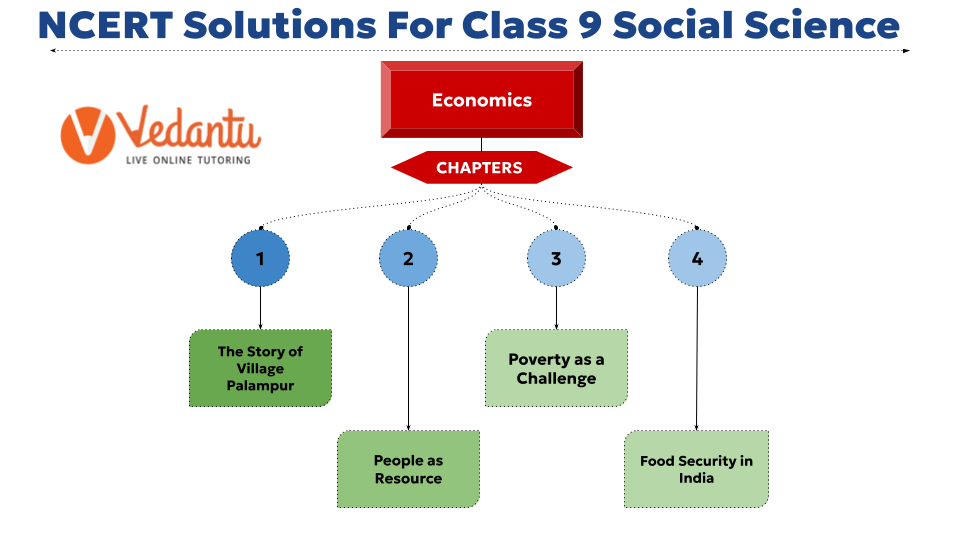 NCERT Solutions For Class 9 Social Science

Vedantu
LIVE ONLINE TUTORING

Economics

CHAPTERS

1

2

3

4

The Story of Village Palampur

People as Resource

Poverty as a Challenge

Food Security in India